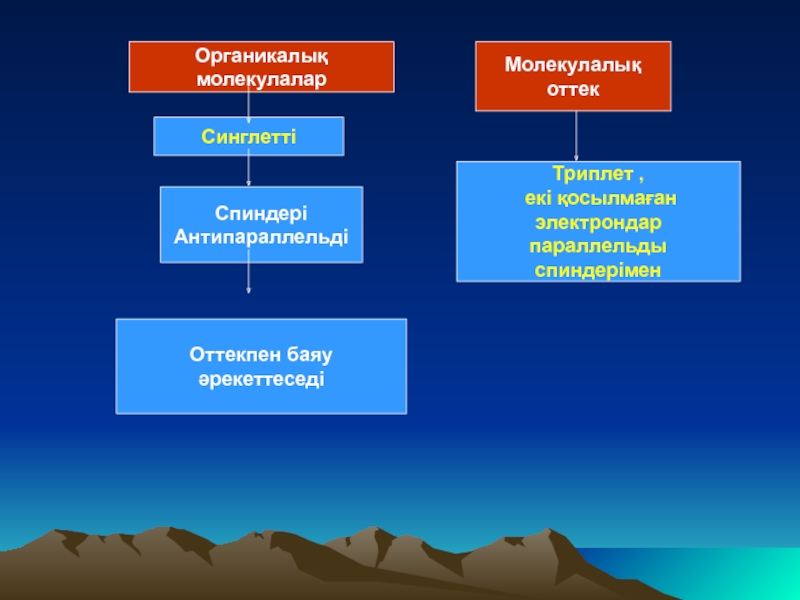 Органикалық молекулалар

Синглетті

Спиндері Антипараллельді

Оттекпен баяу әрекеттеседі

Молекулалық оттек

Триплет , екі қосылмаған электрондар параллельды спиндерімен